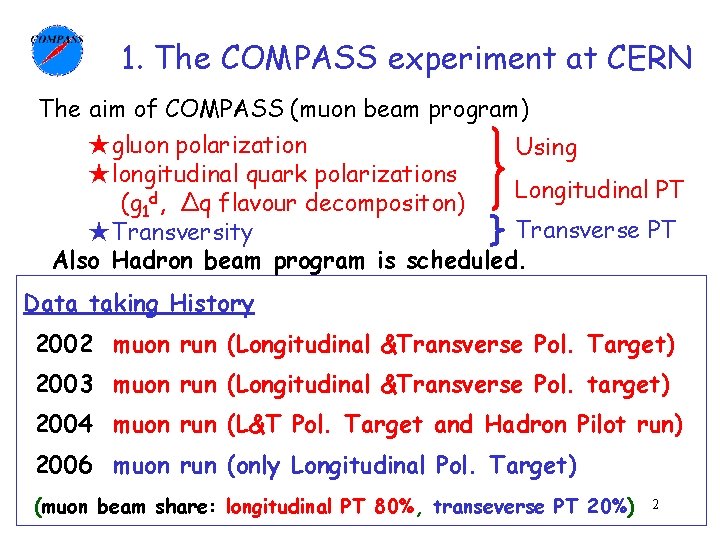 COMPASS

1. The COMPASS experiment at CERN

The aim of COMPASS (muon beam program)

★gluon polarization
★longitudinal quark polarizations ($g_1^d$, $\Delta q$ flavour decompositon)
★Transversity

Using Longitudinal PT

Transverse PT

Also Hadron beam program is scheduled.

Data taking History

2002 muon run (Longitudinal &Transverse Pol. Target)

2003 muon run (Longitudinal &Transverse Pol. target)

2004 muon run (L&T Pol. Target and Hadron Pilot run)

2006 muon run (only Longitudinal Pol. Target)

(muon beam share: longitudinal PT 80%, transeverse PT 20%)

2